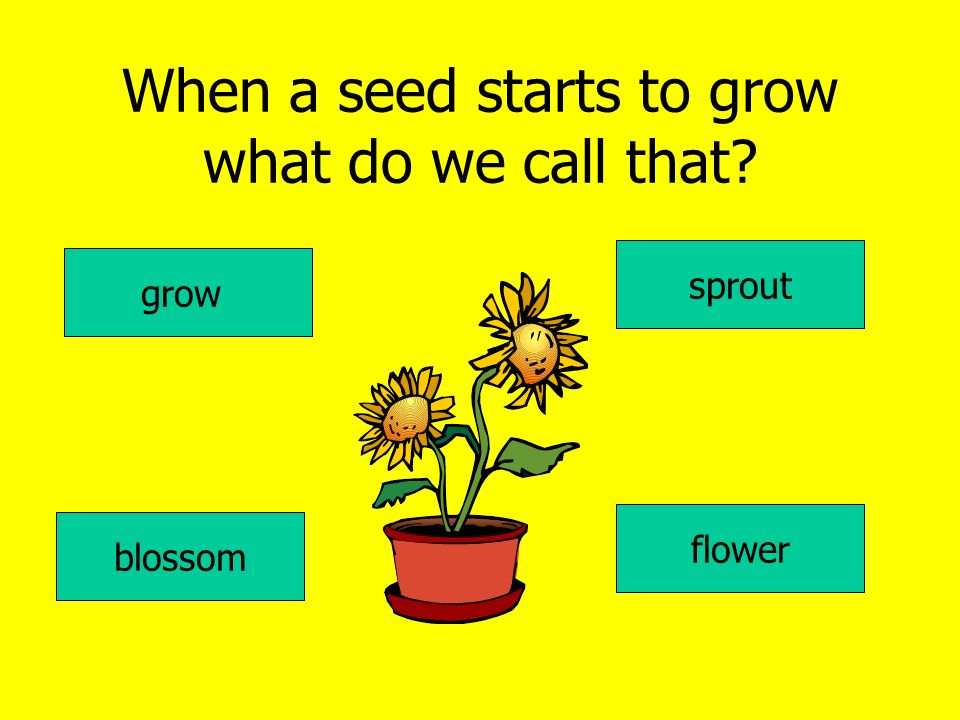 When a seed starts to grow what do we call that?

grow

sprout

blossom

flower